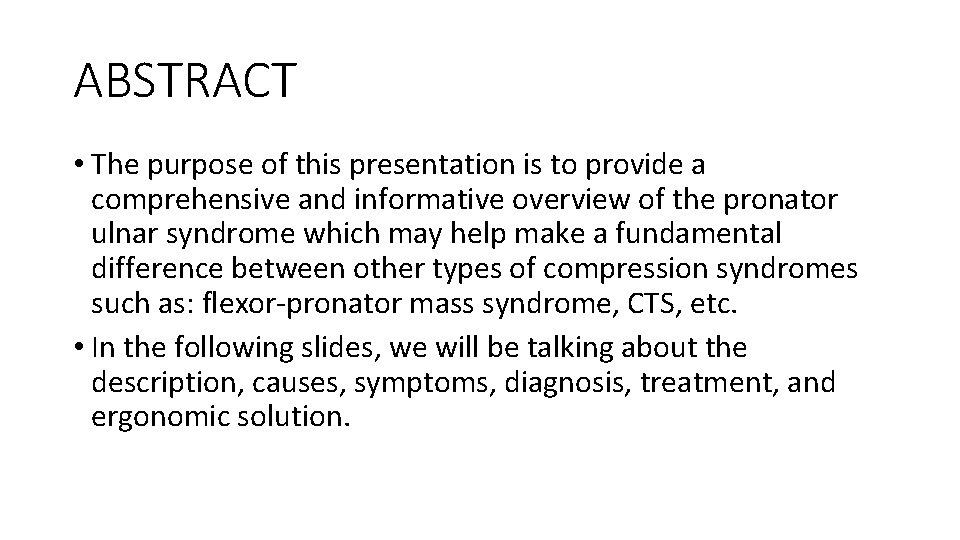 ABSTRACT

• The purpose of this presentation is to provide a comprehensive and informative overview of the pronator ulnar syndrome which may help make a fundamental difference between other types of compression syndromes such as: flexor-pronator mass syndrome, CTS, etc.

• In the following slides, we will be talking about the description, causes, symptoms, diagnosis, treatment, and ergonomic solution.